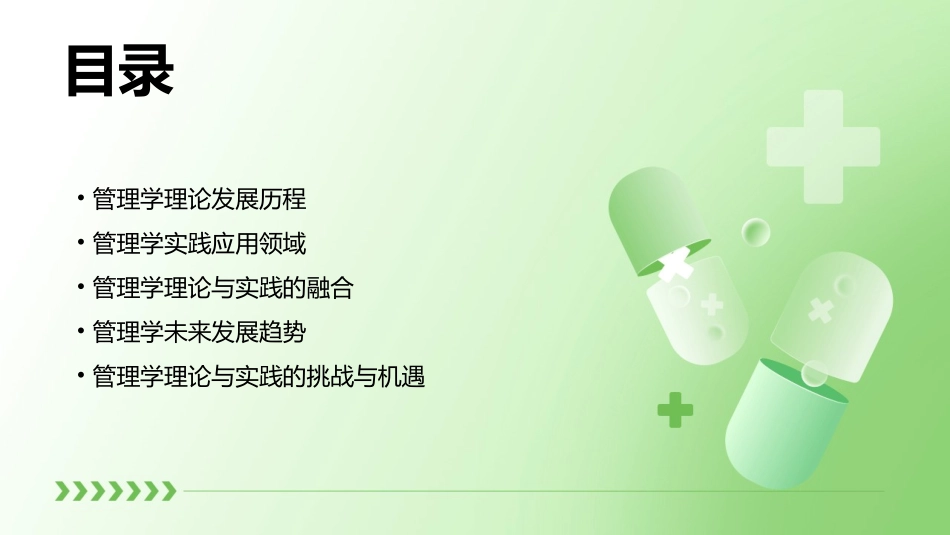 目录

• 管理学理论发展历程
• 管理学实践应用领域
• 管理学理论与实践的融合
• 管理学未来发展趋势
• 管理学理论与实践的挑战与机遇